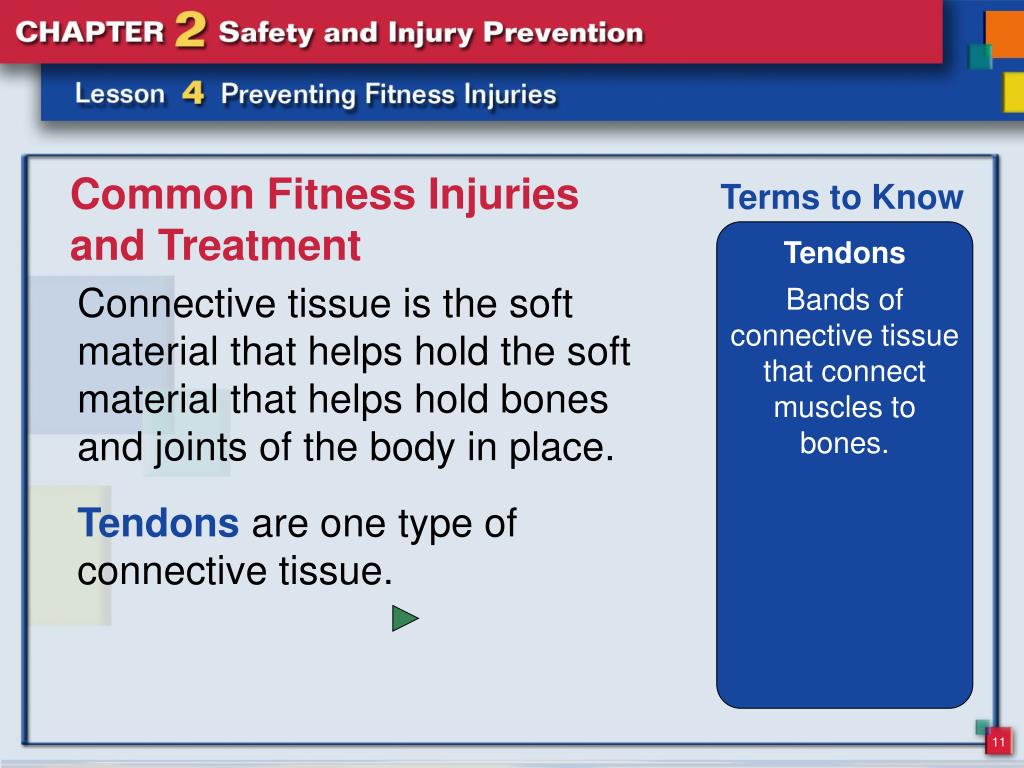 CHAPTER 2 Safety and Injury Prevention

Lesson 4 Preventing Fitness Injuries

Common Fitness Injuries and Treatment

Connective tissue is the soft material that helps hold the soft material that helps hold bones and joints of the body in place.

Tendons are one type of connective tissue.

Terms to Know

Tendons

Bands of connective tissue that connect muscles to bones.

11